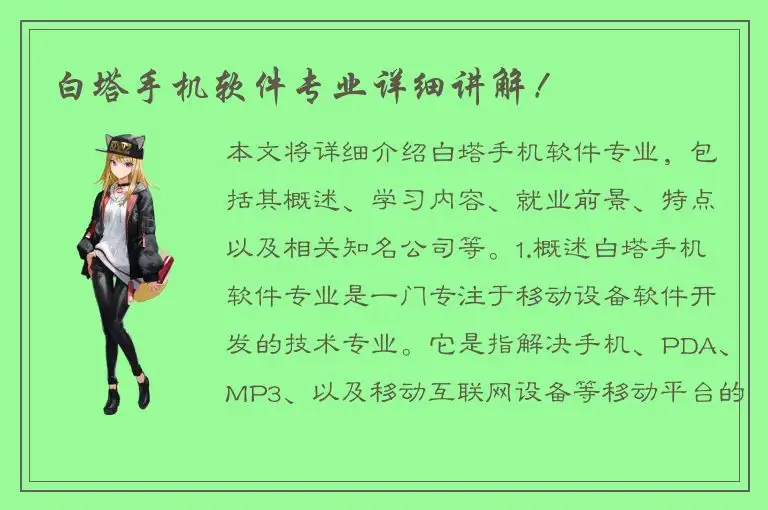 白塔手机软件专业详细讲解！

本文将详细介绍白塔手机软件专业，包括其概述、学习内容、就业前景、特点以及相关知名公司等。1.概述白塔手机软件专业是一门专注于移动设备软件开发的技术专业。它是指解决手机、PDA、MP3、以及移动互联网设备等移动平台的